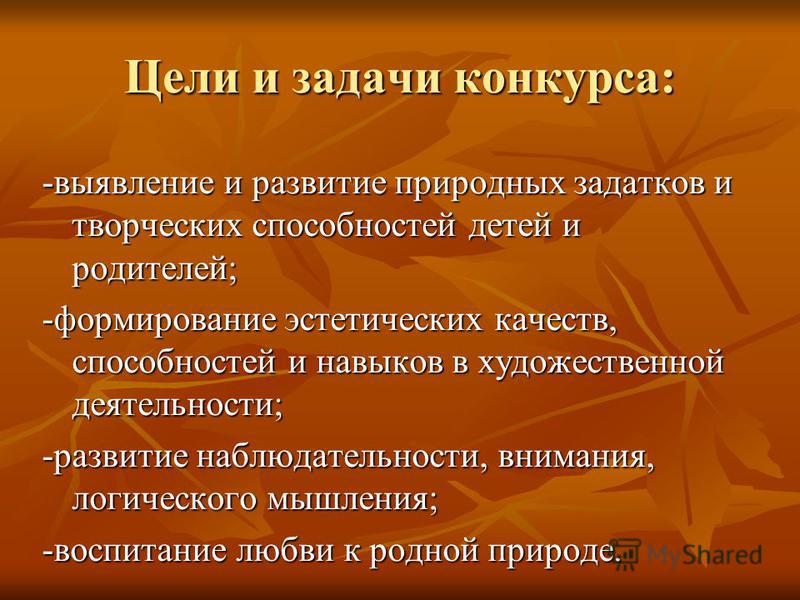 Цели и задачи конкурса:

-выявление и развитие природных задатков и творческих способностей детей и родителей;

-формирование эстетических качеств, способностей и навыков в художественной деятельности;

-развитие наблюдательности, внимания, логического мышления;

-воспитание любви к родной природе.

MyShared